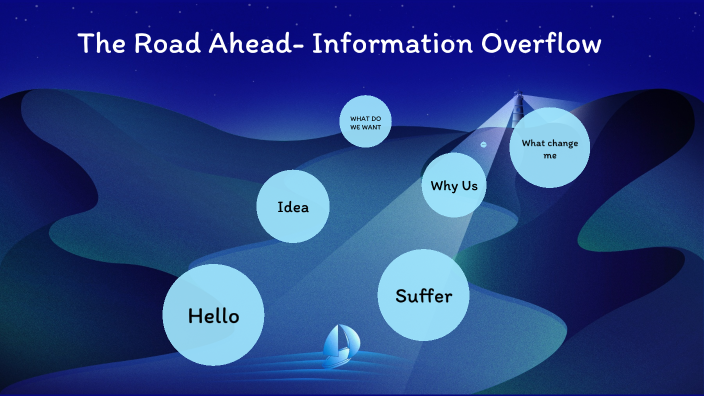 The Road Ahead- Information Overflow

WHAT DO WE WANT

What change me

Why Us

Idea

Suffer

Hello